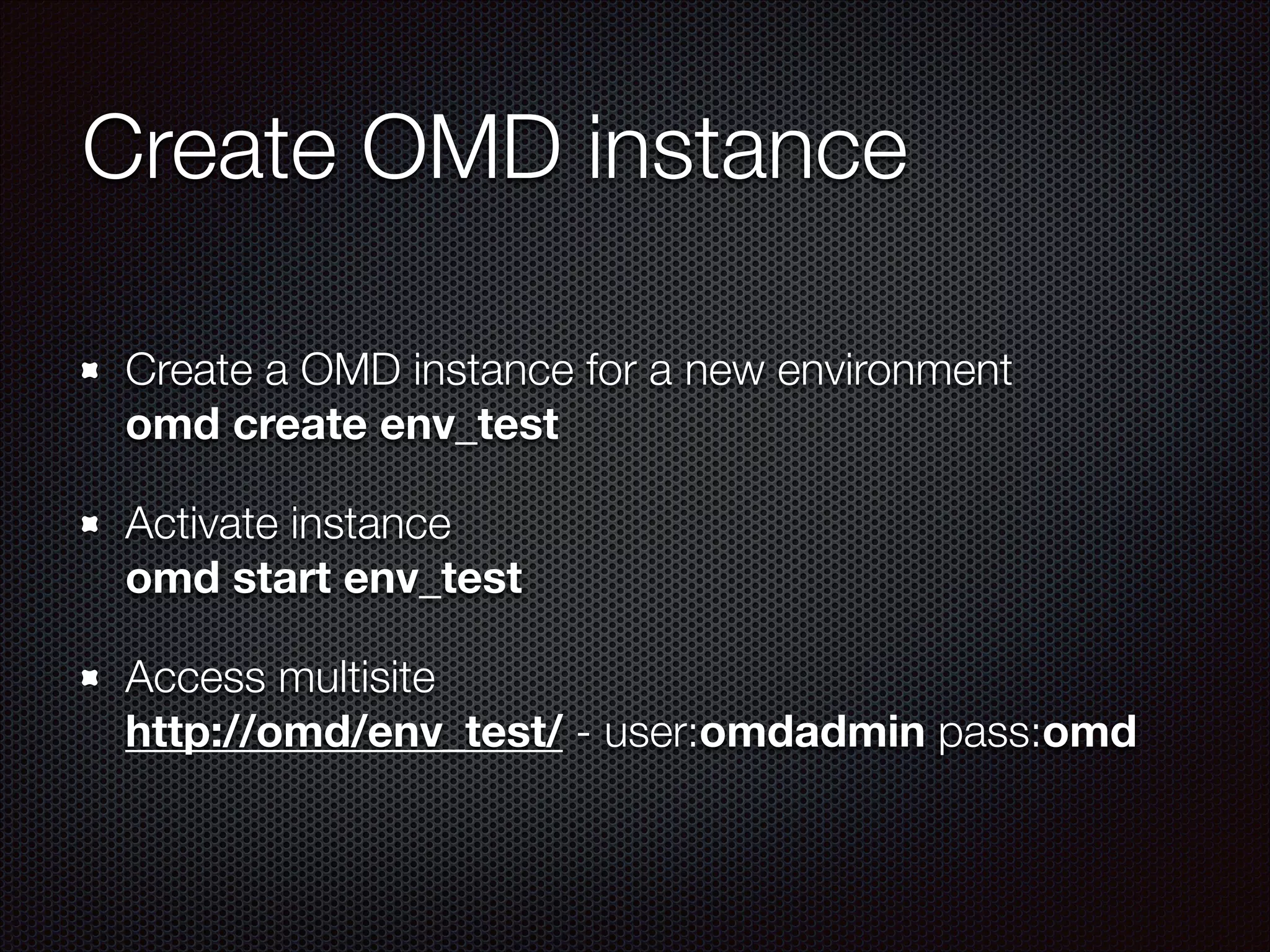 Create OMD instance

Create a OMD instance for a new environment
omd create env_test

Activate instance
omd start env_test

Access multisite
http://omd/env_test/ - user:omdadmin pass:omd